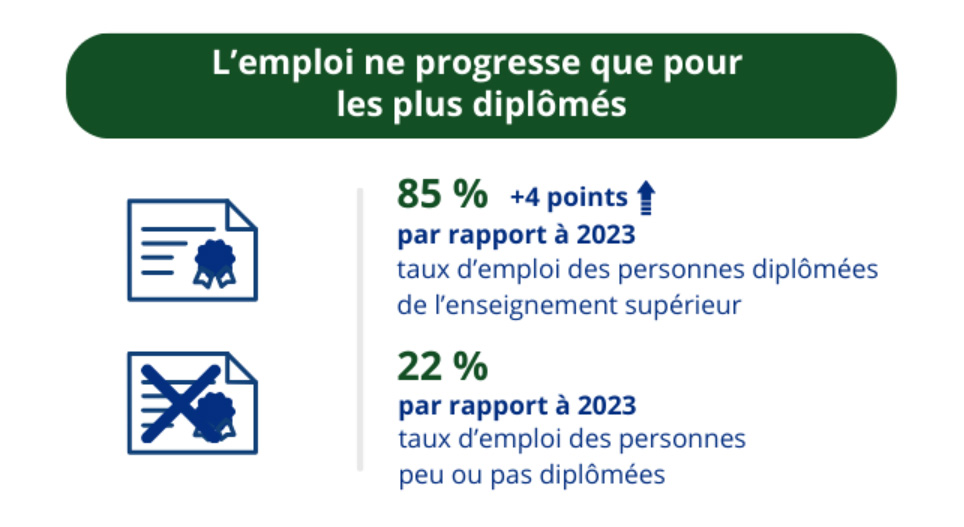 L’emploi ne progresse que pour les plus diplômés

85 % +4 points
par rapport à 2023
taux d’emploi des personnes diplômées de l’enseignement supérieur

22 %
par rapport à 2023
taux d’emploi des personnes peu ou pas diplômées